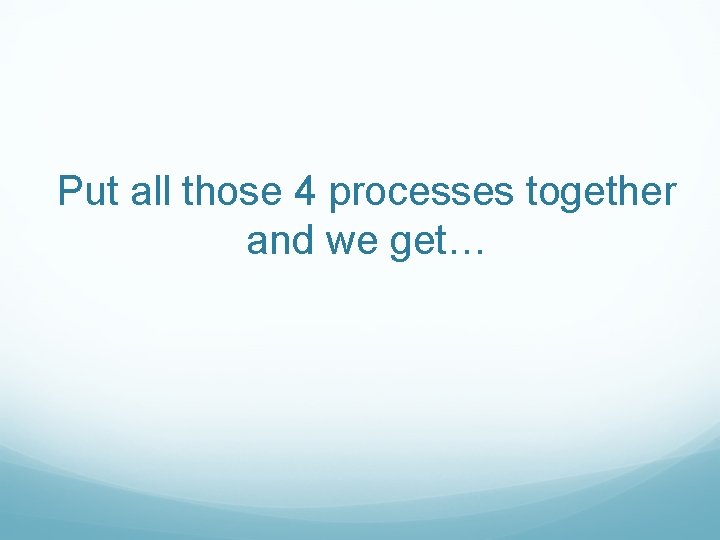 Put all those 4 processes together and we get…